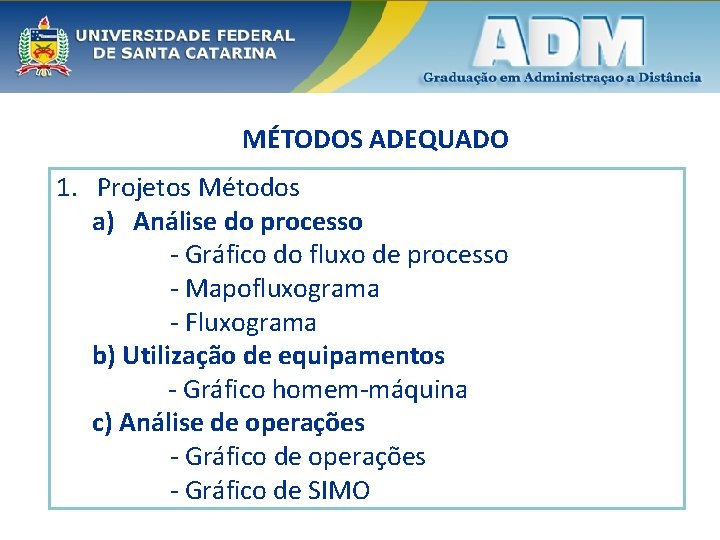 UNIVERSIDADE FEDERAL
DE SANTA CATARINA

ADM
Graduação em Administraçao a Distância

MÉTODOS ADEQUADO

1. Projetos Métodos
a) Análise do processo
- Gráfico do fluxo de processo
- Mapofluxograma
- Fluxograma
b) Utilização de equipamentos
- Gráfico homem-máquina
c) Análise de operações
- Gráfico de operações
- Gráfico de SIMO